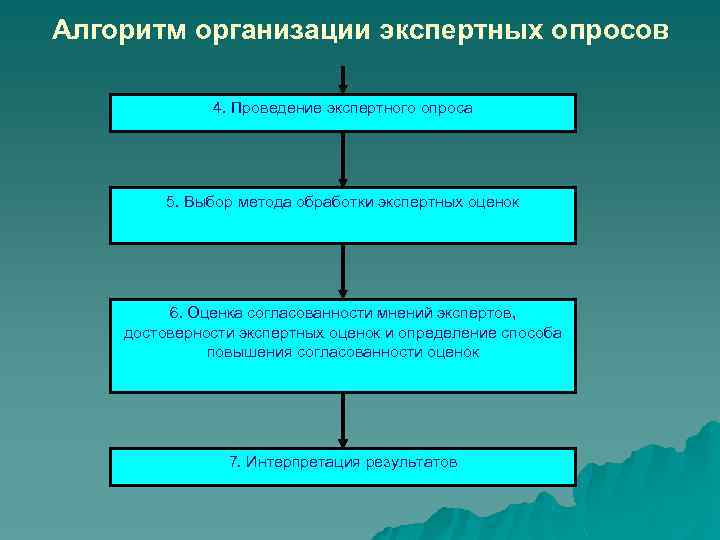 Алгоритм организации экспертных опросов

4. Проведение экспертного опроса

5. Выбор метода обработки экспертных оценок

6. Оценка согласованности мнений экспертов, достоверности экспертных оценок и определение способа повышения согласованности оценок

7. Интерпретация результатов